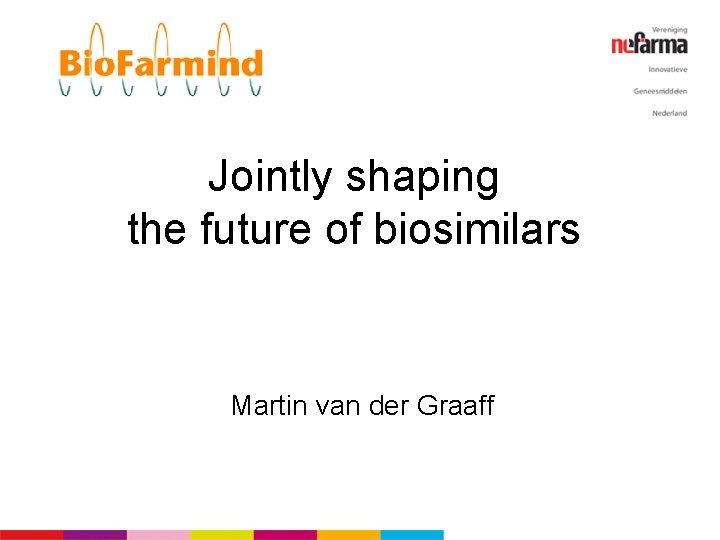 BioFarmind

Vereniging
nefarma
Innovatieve
Geneesmiddelen
Nederland

Jointly shaping
the future of biosimilars

Martin van der Graaff